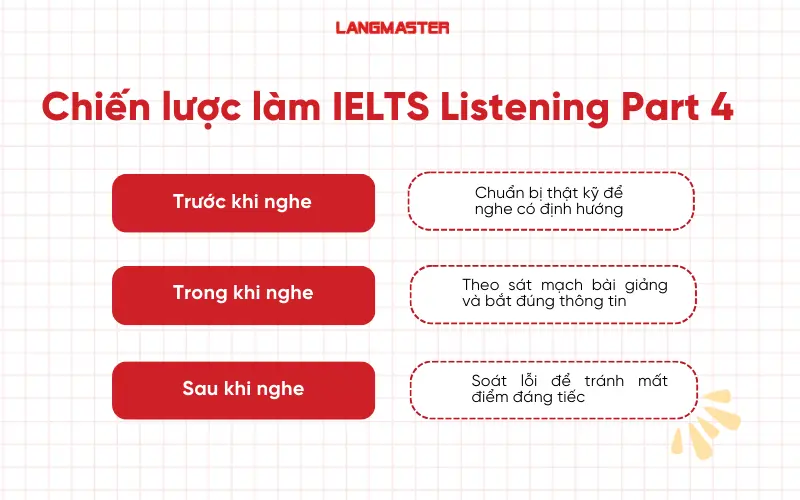 LANGMASTER

Chiến lược làm IELTS Listening Part 4

Trước khi nghe

Chuẩn bị thật kỹ để nghe có định hướng

Trong khi nghe

Theo sát mạch bài giảng và bắt đúng thông tin

Sau khi nghe

Soát lỗi để tránh mất điểm đáng tiếc